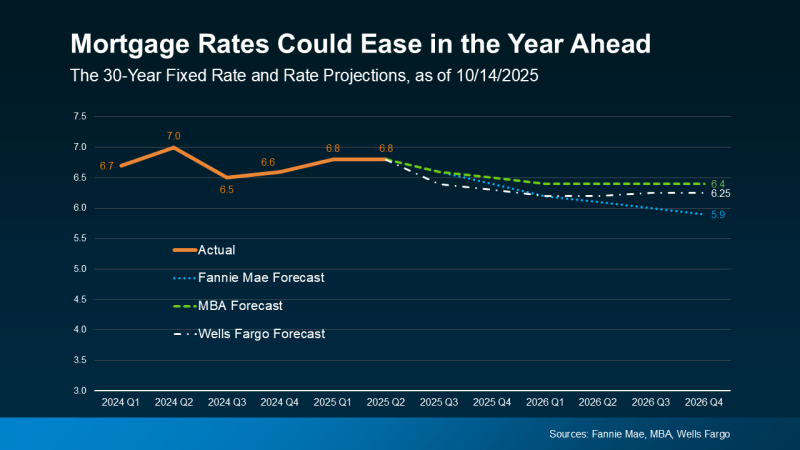 Mortgage Rates Could Ease in the Year Ahead

The 30-Year Fixed Rate and Rate Projections, as of 10/14/2025

7.5
7.0
6.5
6.0
5.5
5.0
4.5
4.0
3.5
3.0

6.7
7.0
6.5
6.6
6.8
6.8
6.4
6.25
5.9

Actual
Fannie Mae Forecast
MBA Forecast
Wells Fargo Forecast

2024 Q1
2024 Q2
2024 Q3
2024 Q4
2025 Q1
2025 Q2
2025 Q3
2025 Q4
2026 Q1
2026 Q2
2026 Q3
2026 Q4

Sources: Fannie Mae, MBA, Wells Fargo